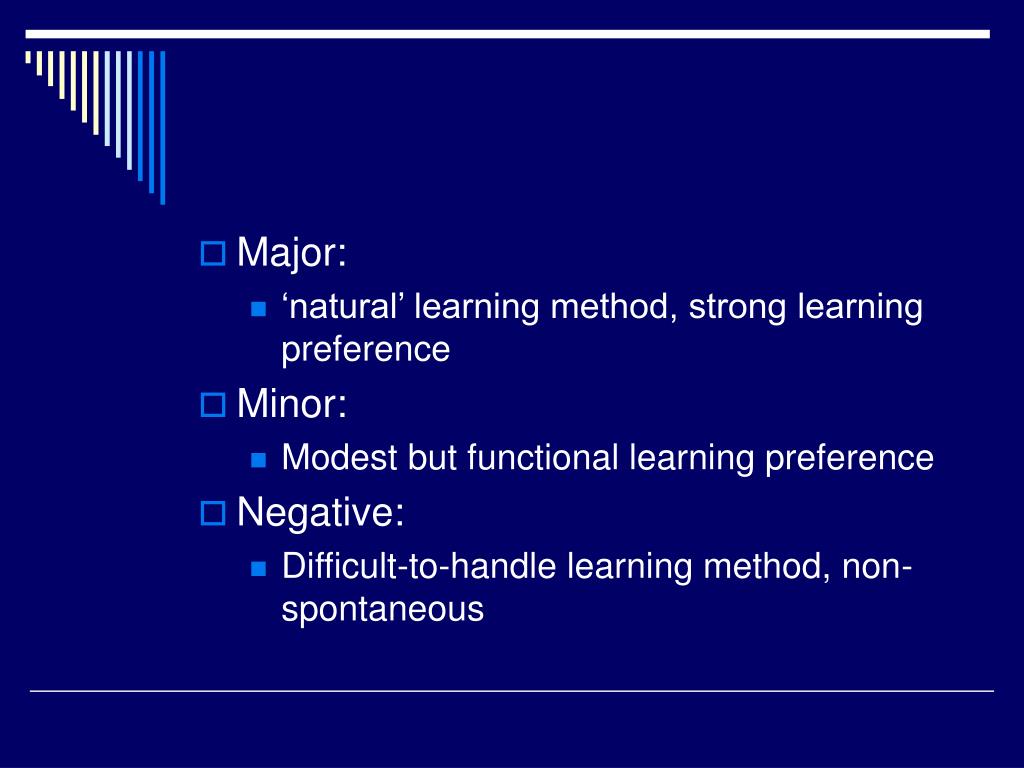 Major:
‘natural’ learning method, strong learning preference

Minor:
Modest but functional learning preference

Negative:
Difficult-to-handle learning method, non-spontaneous